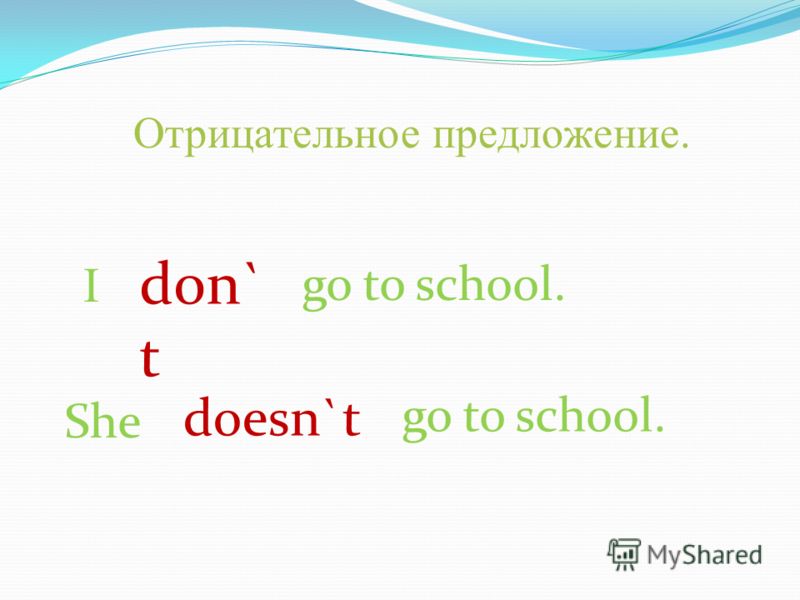 Отрицательное предложение.

I don`t go to school.

She doesn`t go to school.

MyShared